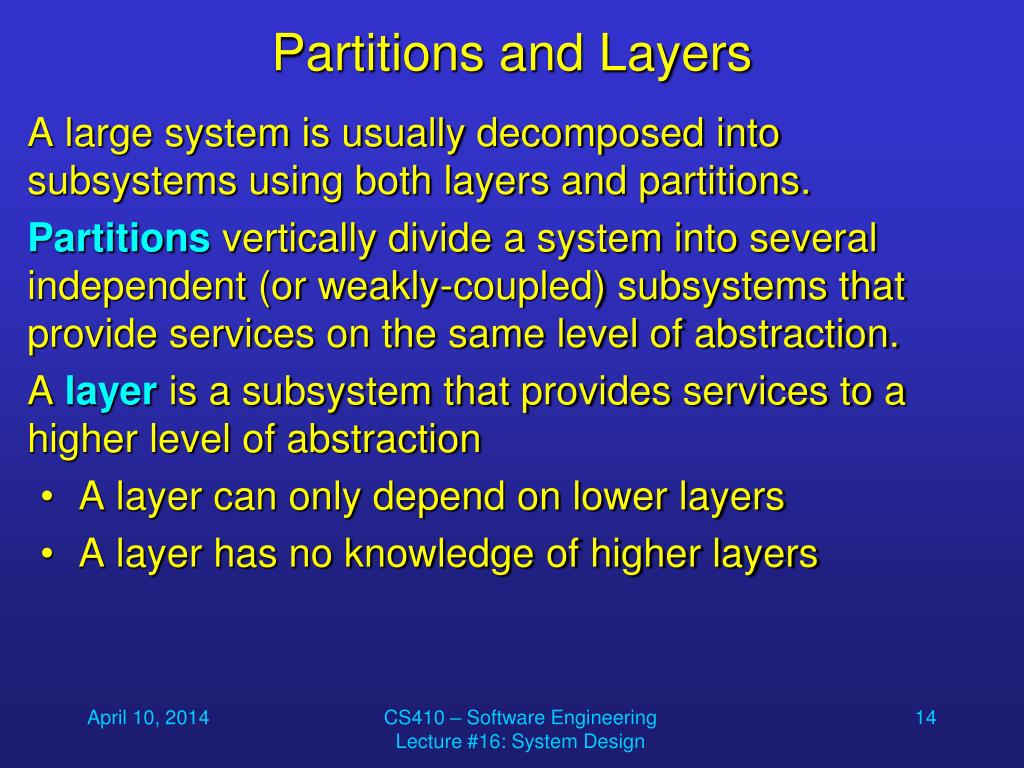 Partitions and Layers

A large system is usually decomposed into subsystems using both layers and partitions.

Partitions vertically divide a system into several independent (or weakly-coupled) subsystems that provide services on the same level of abstraction.

A layer is a subsystem that provides services to a higher level of abstraction

• A layer can only depend on lower layers
• A layer has no knowledge of higher layers

April 10, 2014

CS410 – Software Engineering
Lecture #16: System Design

14